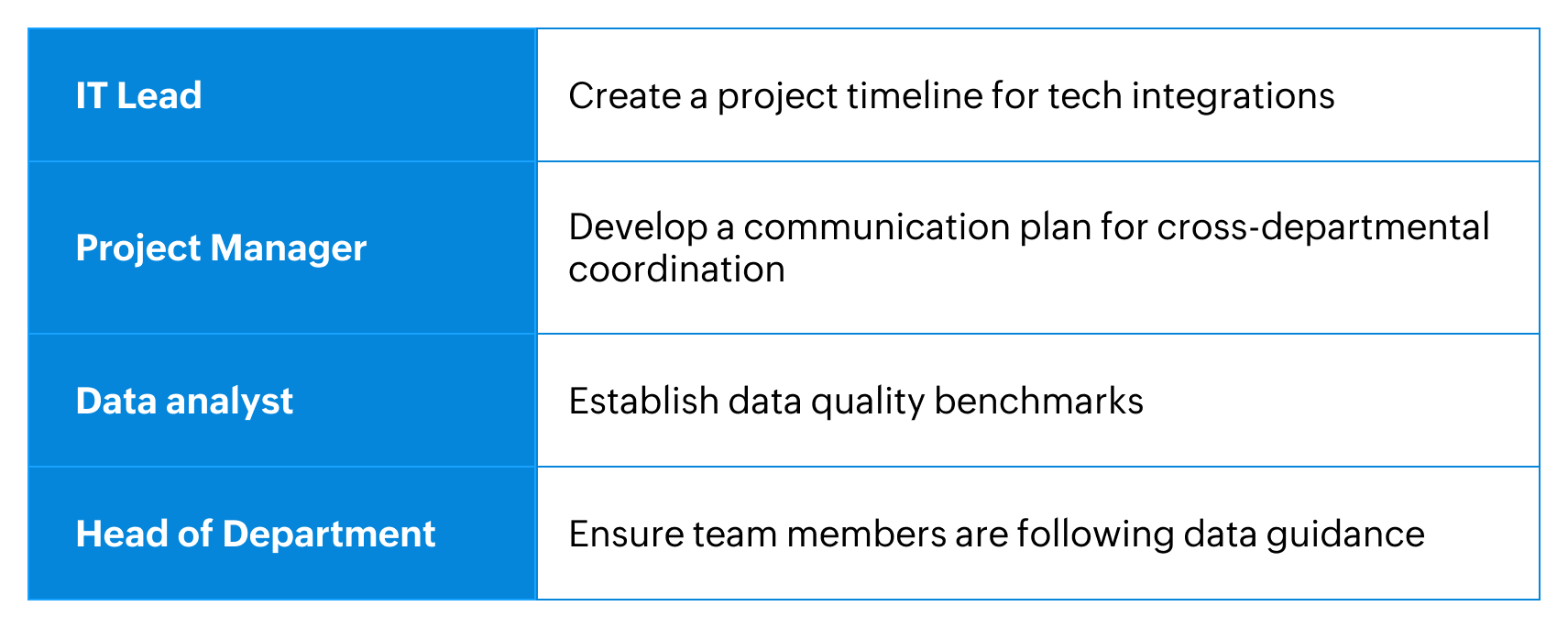 | IT Lead | Create a project timeline for tech integrations |
|---|---|
| Project Manager | Develop a communication plan for cross-departmental coordination |
| Data analyst | Establish data quality benchmarks |
| Head of Department | Ensure team members are following data guidance |